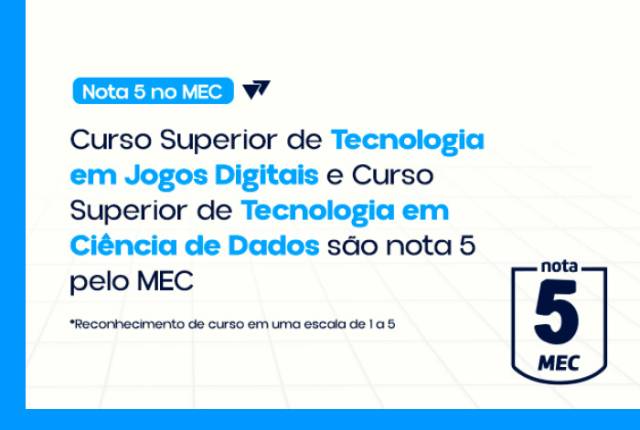 Nota 5 no MEC

Curso Superior de Tecnologia em Jogos Digitais e Curso Superior de Tecnologia em Ciência de Dados são nota 5 pelo MEC

*Reconhecimento de curso em uma escala de 1 a 5

nota
5
MEC